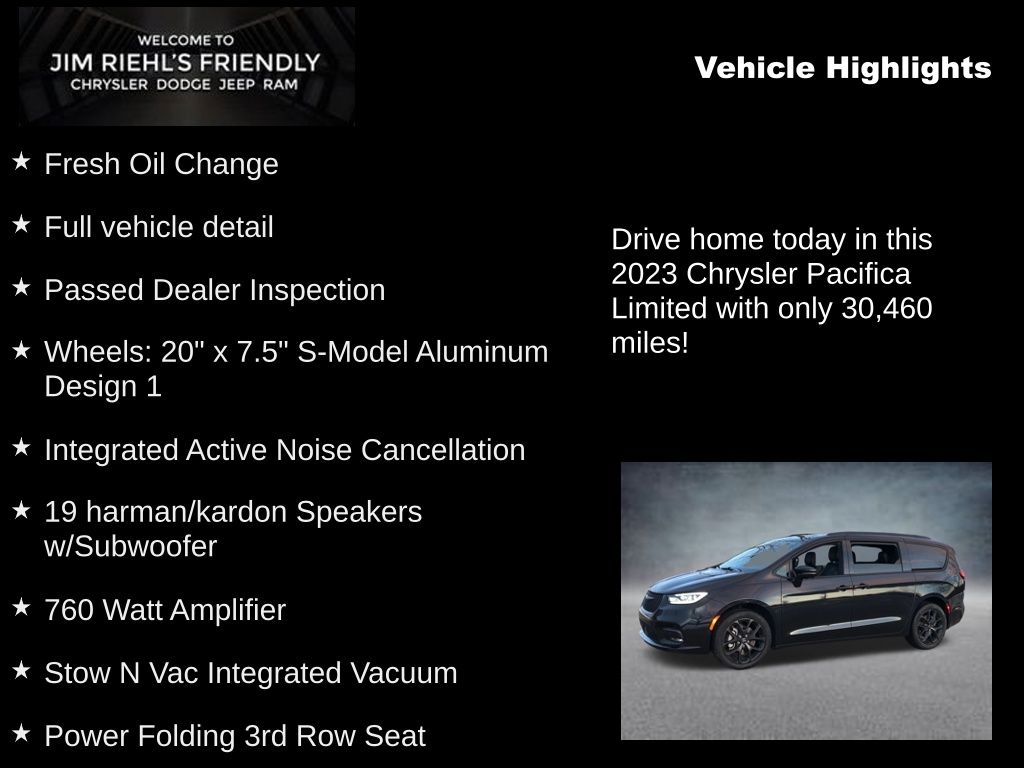 WELCOME TO
JIM RIEHL'S FRIENDLY
CHRYSLER DODGE JEEP RAM

Vehicle Highlights

★ Fresh Oil Change

★ Full vehicle detail

★ Passed Dealer Inspection

★ Wheels: 20" x 7.5" S-Model Aluminum Design 1

★ Integrated Active Noise Cancellation

★ 19 harman/kardon Speakers w/Subwoofer

★ 760 Watt Amplifier

★ Stow N Vac Integrated Vacuum

★ Power Folding 3rd Row Seat

Drive home today in this 2023 Chrysler Pacifica Limited with only 30,460 miles!